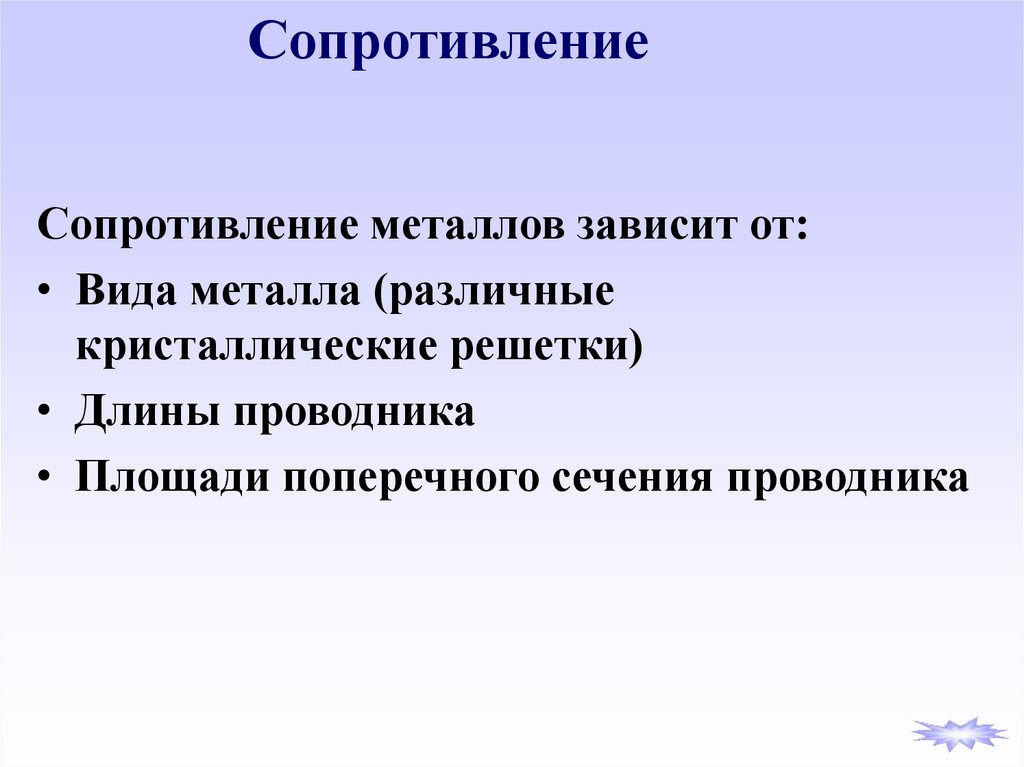 Сопротивление

Сопротивление металлов зависит от:
• Вида металла (различные кристаллические решетки)
• Длины проводника
• Площади поперечного сечения проводника